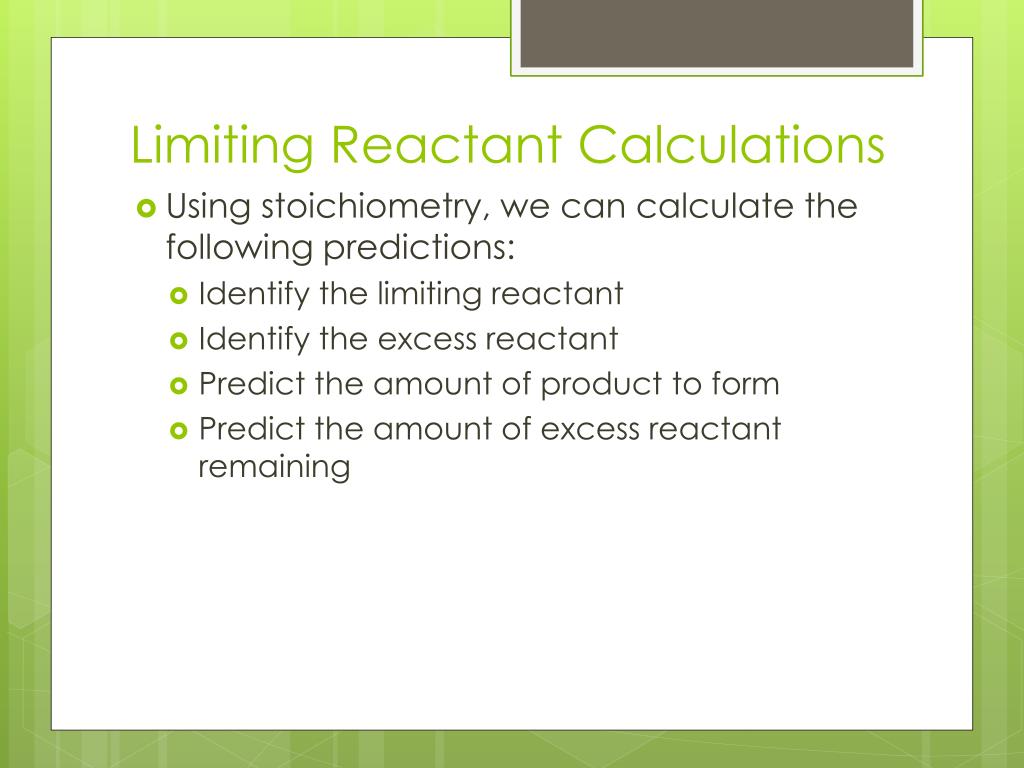 Limiting Reactant Calculations

Using stoichiometry, we can calculate the following predictions:

Identify the limiting reactant

Identify the excess reactant

Predict the amount of product to form

Predict the amount of excess reactant remaining